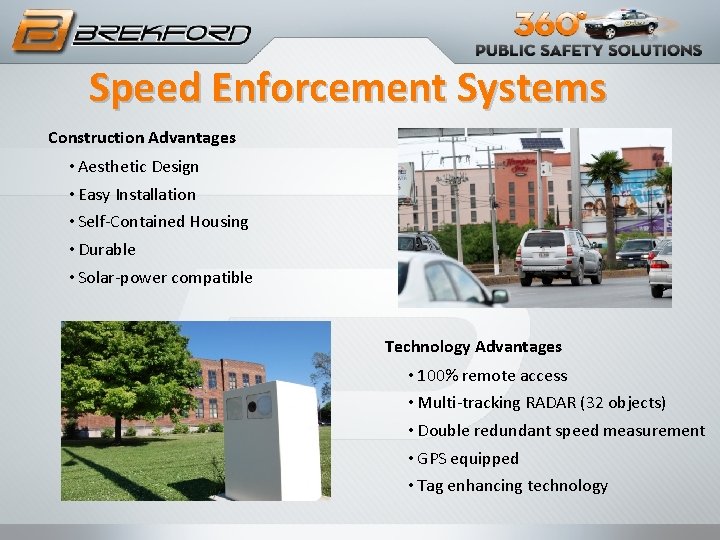 BREKFORD

360°
PUBLIC SAFETY SOLUTIONS

Speed Enforcement Systems

Construction Advantages

• Aesthetic Design
• Easy Installation
• Self-Contained Housing
• Durable
• Solar-power compatible

Hampton Inn

Technology Advantages

• 100% remote access
• Multi-tracking RADAR (32 objects)
• Double redundant speed measurement
• GPS equipped
• Tag enhancing technology